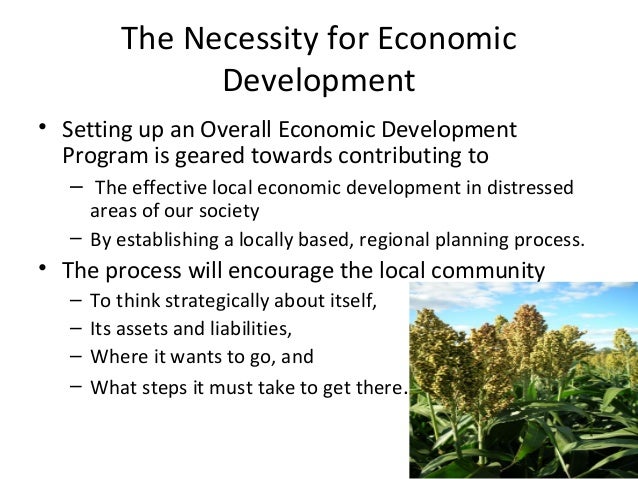 The Necessity for Economic Development

• Setting up an Overall Economic Development Program is geared towards contributing to
– The effective local economic development in distressed areas of our society
– By establishing a locally based, regional planning process.
• The process will encourage the local community
– To think strategically about itself,
– Its assets and liabilities,
– Where it wants to go, and
– What steps it must take to get there.